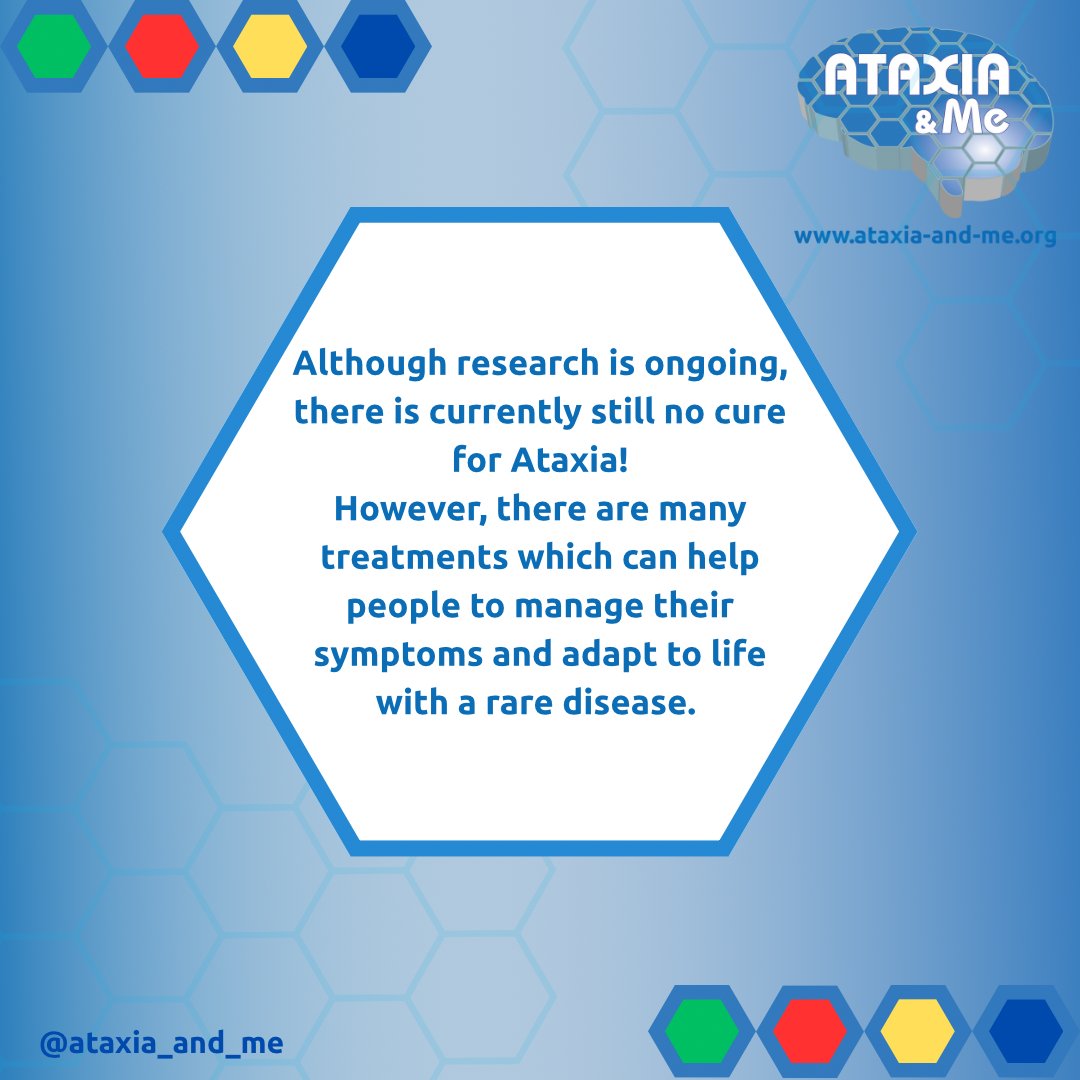 ATAXIA
& Me
www.ataxia-and-me.org

Although research is ongoing, there is currently still no cure for Ataxia!
However, there are many treatments which can help people to manage their symptoms and adapt to life with a rare disease.

@ataxia_and_me